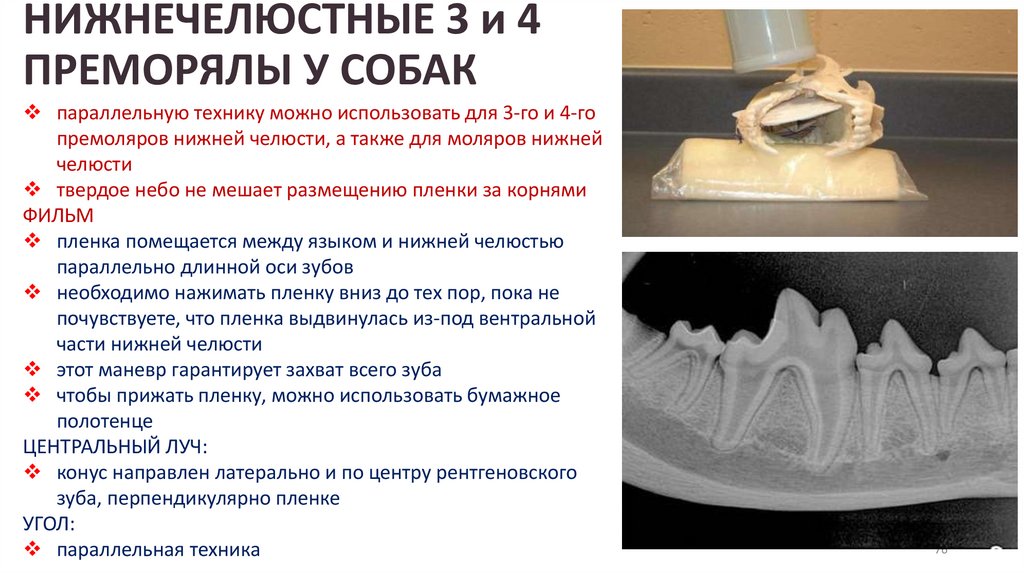 НИЖНЕЧЕЛЮСТНЫЕ 3 и 4 ПРЕМОРЯЛЫ У СОБАК

❖ параллельную технику можно использовать для 3-го и 4-го премоляров нижней челюсти, а также для моляров нижней челюсти
❖ твердое небо не мешает размещению пленки за корнями

ФИЛЬМ
❖ пленка помещается между языком и нижней челюстью параллельно длинной оси зубов
❖ необходимо нажимать пленку вниз до тех пор, пока не почувствуете, что пленка выдвинулась из-под вентральной части нижней челюсти
❖ этот маневр гарантирует захват всего зуба
❖ чтобы прижать пленку, можно использовать бумажное полотенце

ЦЕНТРАЛЬНЫЙ ЛУЧ:
❖ конус направлен латерально и по центру рентгеновского зуба, перпендикулярно пленке

УГОЛ:
❖ параллельная техника

76